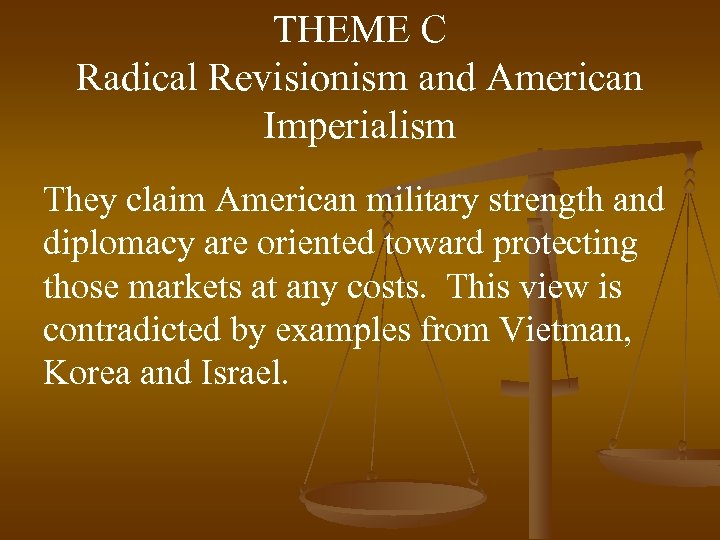 THEME C
Radical Revisionism and American Imperialism

They claim American military strength and diplomacy are oriented toward protecting those markets at any costs.  This view is contradicted by examples from Vietman, Korea and Israel.